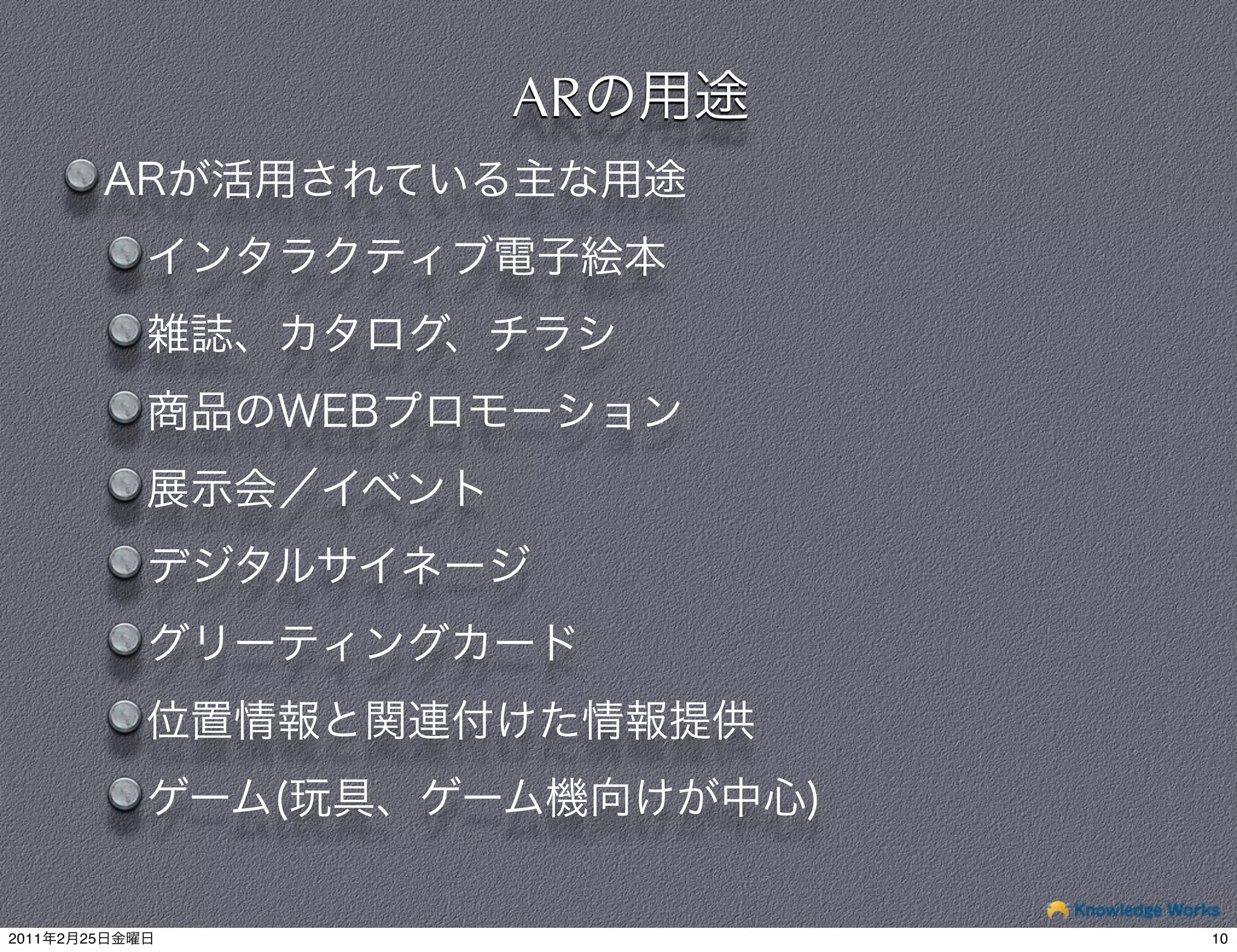 ARの用途

ARが活用されている主な用途

インタラクティブ電子絵本

雑誌、カタログ、チラシ

商品のWEBプロモーション

展示会／イベント

デジタルサイネージ

グリーティングカード

位置情報と関連付けた情報提供

ゲーム(玩具、ゲーム機向けが中心)

Knowledge Works

2011年2月25日金曜日

10